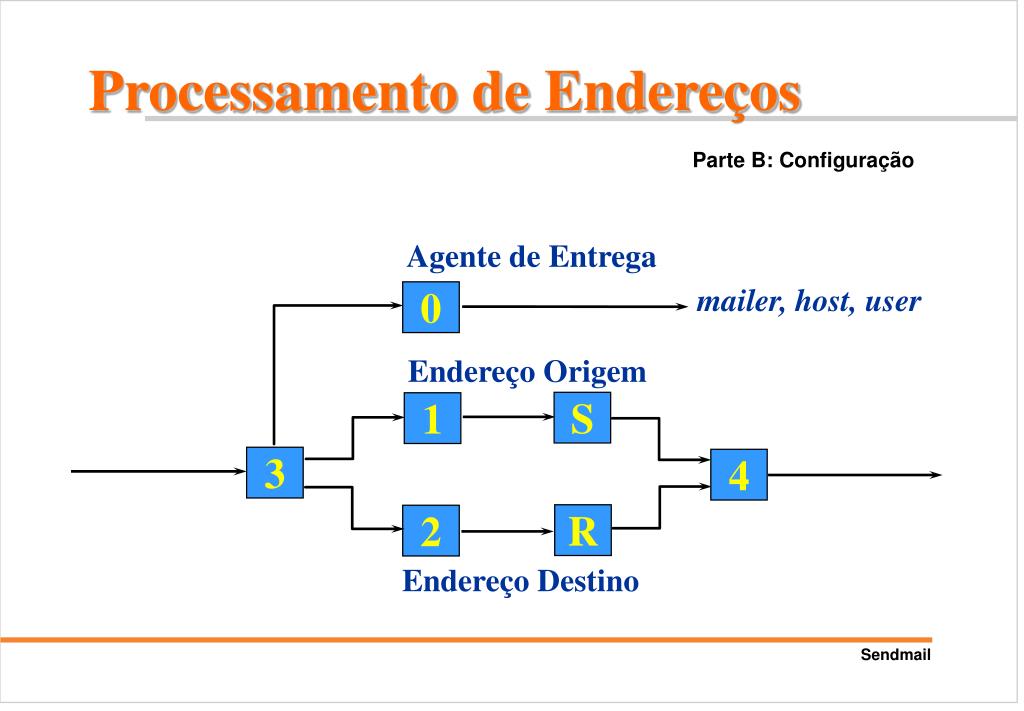 Processamento de Endereços

Parte B: Configuração

Agente de Entrega

0

mailer, host, user

Endereço Origem

1

S

3

4

2

R

Endereço Destino

Sendmail